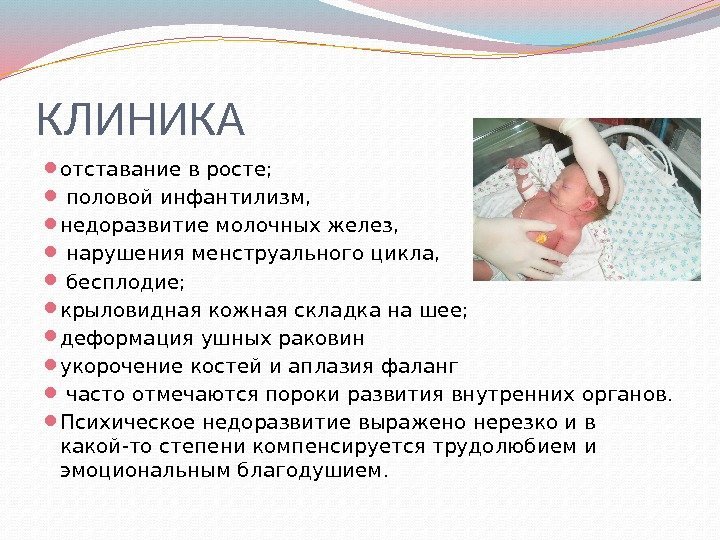 КЛИНИКА

- отставание в росте;
- половой инфантилизм,
- недоразвитие молочных желез,
- нарушения менструального цикла,
- бесплодие;
- крыловидная кожная складка на шее;
- деформация ушных раковин
- укорочение костей и аплазия фаланг
- часто отмечаются пороки развития внутренних органов.
- Психическое недоразвитие выражено нерезко и в какой-то степени компенсируется трудолюбием и эмоциональным благодушием.